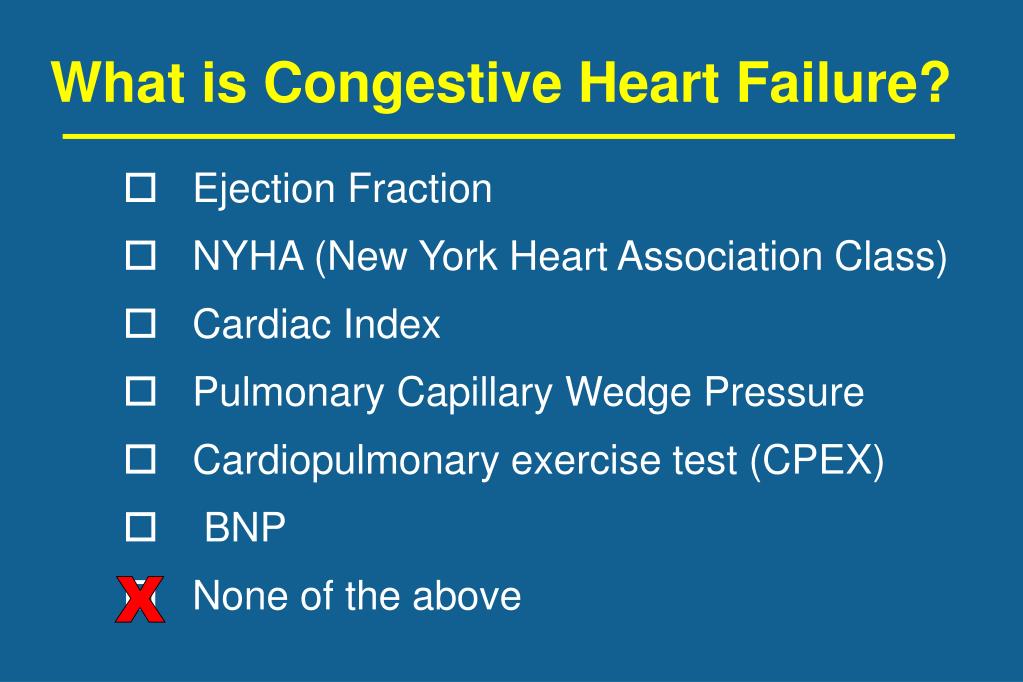 What is Congestive Heart Failure?

☐ Ejection Fraction

☐ NYHA (New York Heart Association Class)

☐ Cardiac Index

☐ Pulmonary Capillary Wedge Pressure

☐ Cardiopulmonary exercise test (CPEX)

☐ BNP

X None of the above